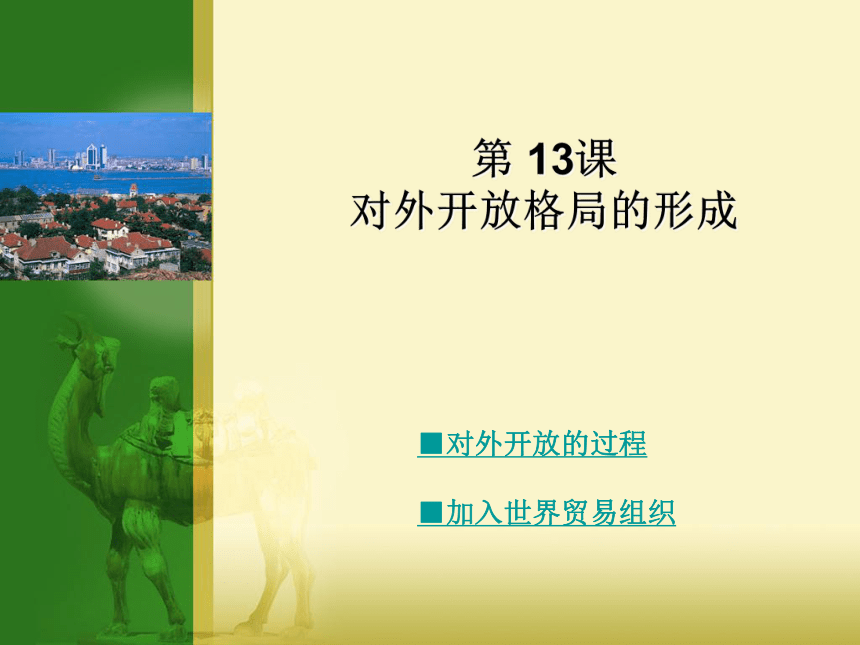 第 13课
对外开放格局的形成

■对外开放的过程

■加入世界贸易组织